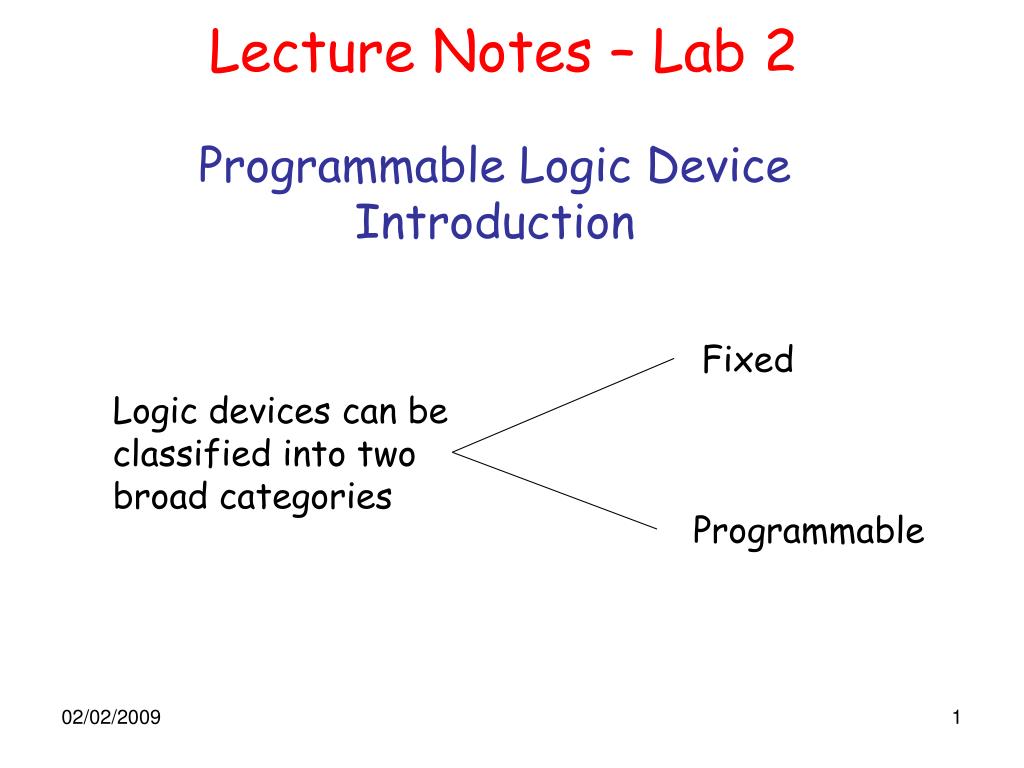 Lecture Notes – Lab 2

Programmable Logic Device Introduction

Logic devices can be classified into two broad categories

Fixed

Programmable

02/02/2009

1